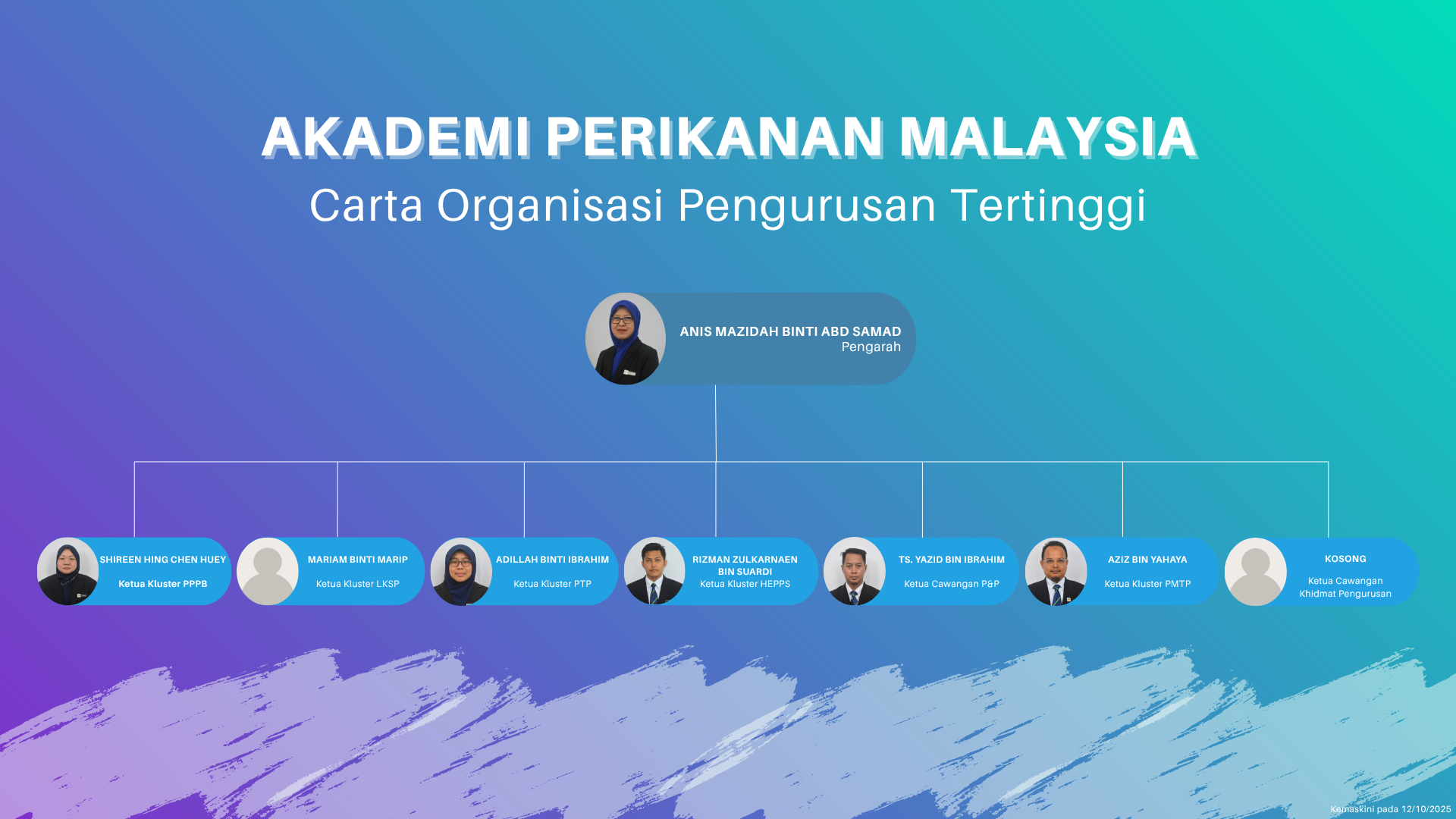 AKADEMI PERIKANAN MALAYSIA
Carta Organisasi Pengurusan Tertinggi

ANIS MAZIDAH BINTI ABD SAMAD
Pengarah

SHIREEN HING CHEN HUEY
Ketua Kluster PPPB

MARIAM BINTI MARIP
Ketua Kluster LKSP

ADILLAH BINTI IBRAHIM
Ketua Kluster PTP

RIZMAN ZULKARNAEN BIN SUARDI
Ketua Kluster HEPPS

TS. YAZID BIN IBRAHIM
Ketua Cawangan P&P

AZIZ BIN YAHAYA
Ketua Kluster PMTP

KOSONG
Ketua Cawangan Khidmat Pengurusan

Kemaskini pada 12/10/2025